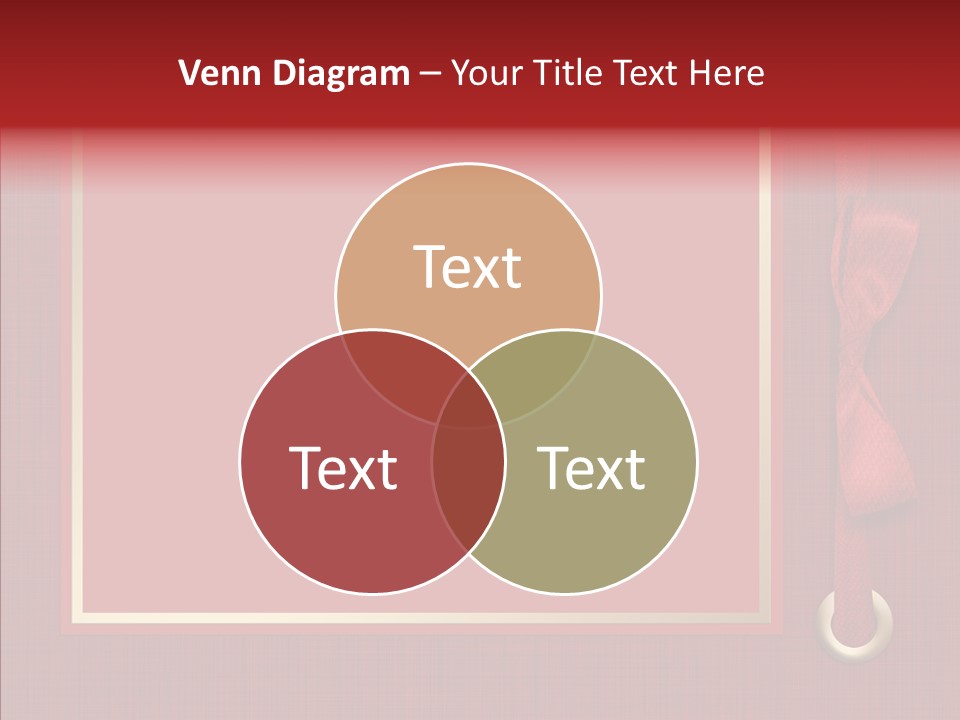 Venn Diagram – Your Title Text Here

Text

Text

Text